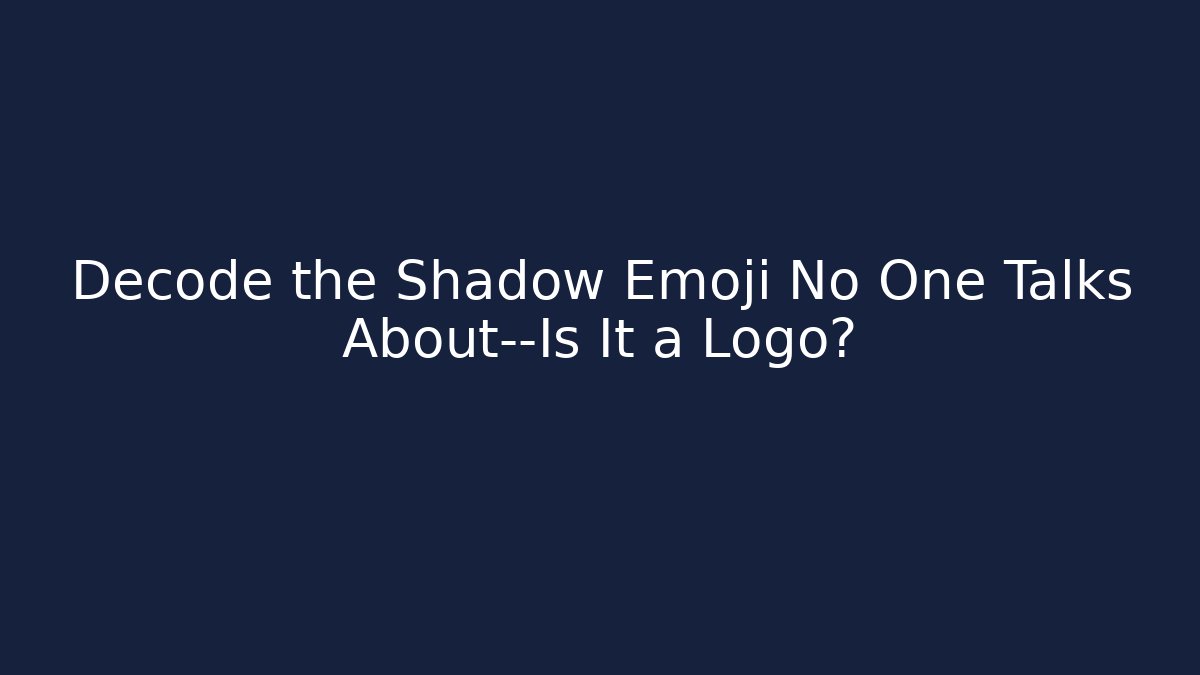 Decode the Shadow Emoji No One Talks About--Is It a Logo?